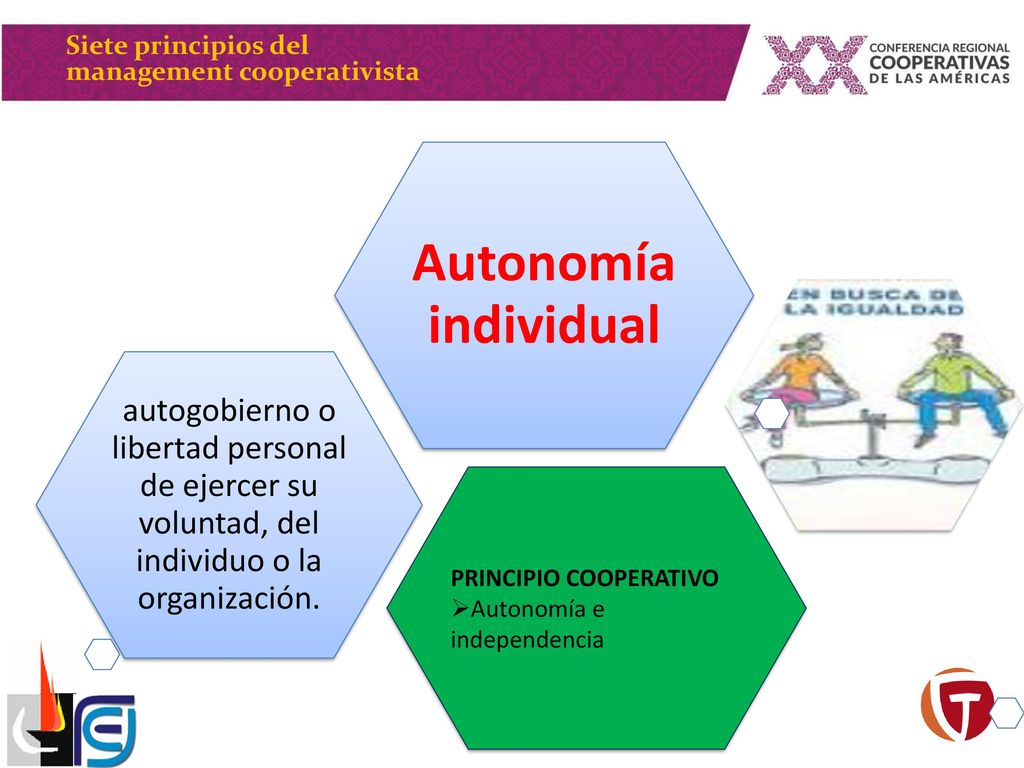 Siete principios del management cooperativista

XX CONFERENCIA REGIONAL COOPERATIVAS DE LAS AMÉRICAS

Autonomía individual

EN BUSCA DE LA IGUALDAD

autogobierno o libertad personal de ejercer su voluntad, del individuo o la organización.

PRINCIPIO COOPERATIVO
➢Autonomía e independencia